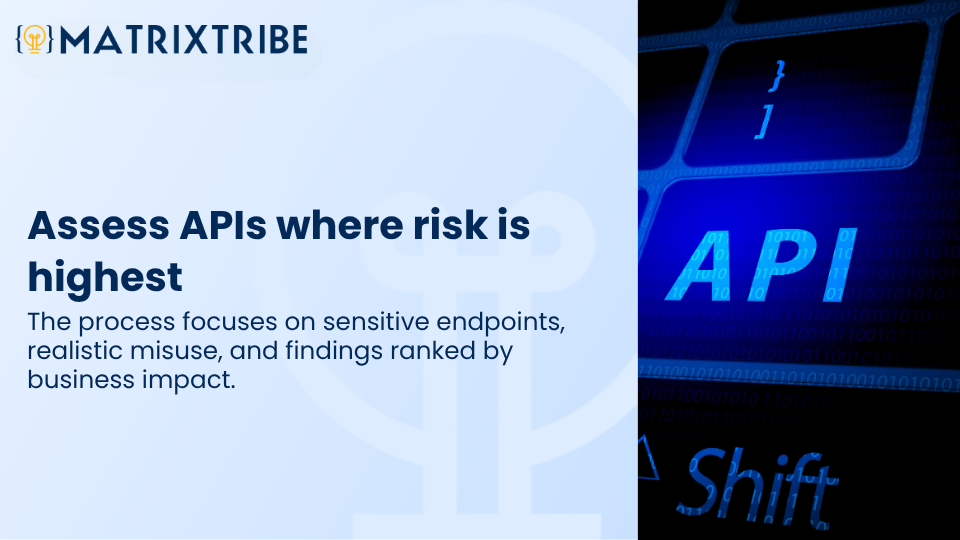 MATRIXTRIBE

Assess APIs where risk is highest

The process focuses on sensitive endpoints, realistic misuse, and findings ranked by business impact.

}
]

API

Shift